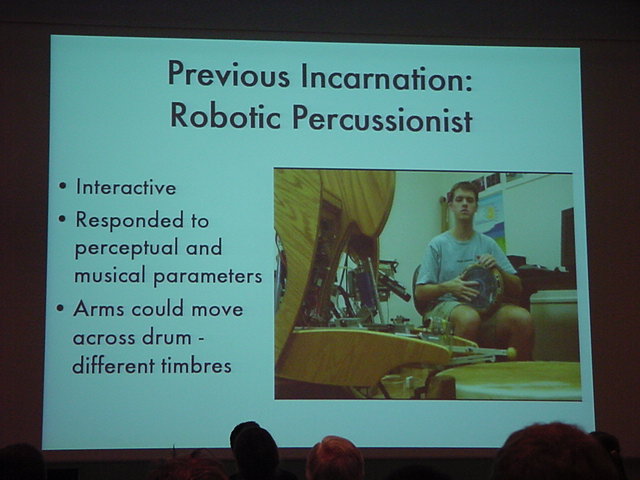 Previous Incarnation:
Robotic Percussionist

• Interactive
• Responded to perceptual and musical parameters
• Arms could move across drum - different timbres